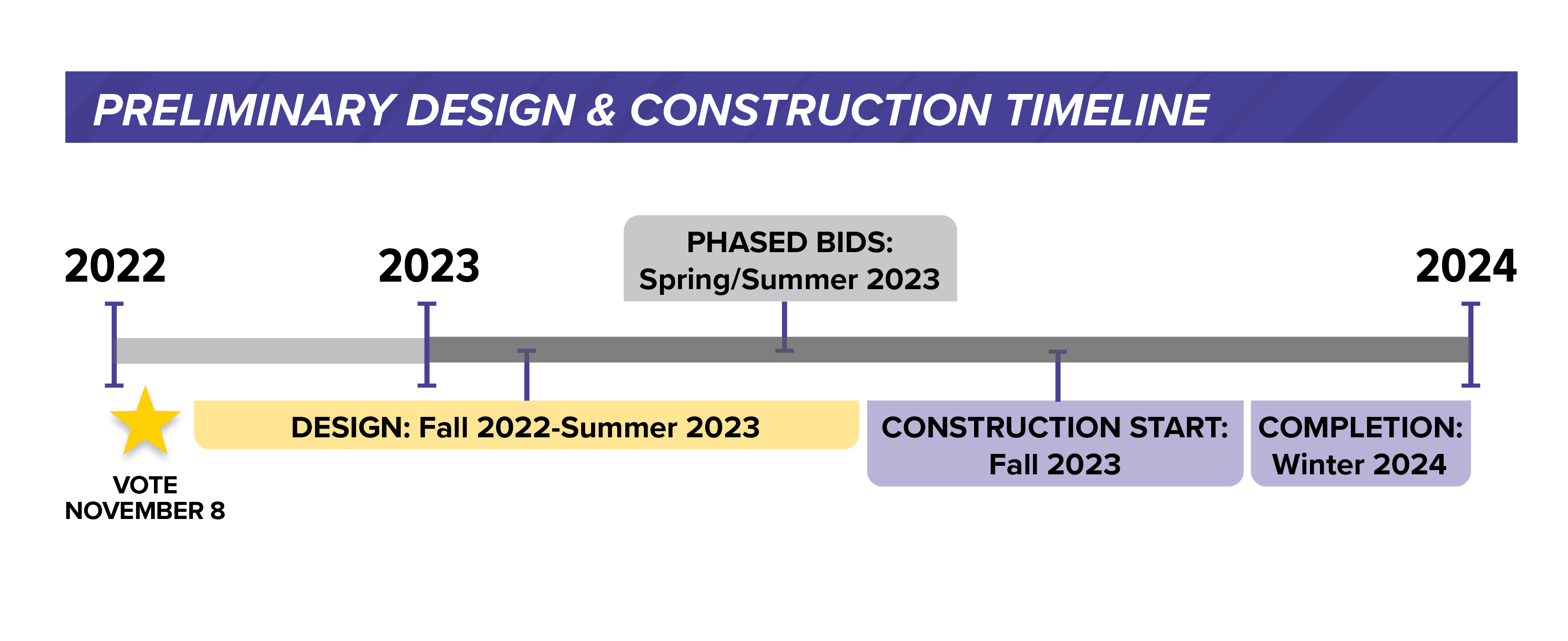 PRELIMINARY DESIGN & CONSTRUCTION TIMELINE

2022

2023

PHASED BIDS:
Spring/Summer 2023

2024

VOTE
NOVEMBER 8

DESIGN: Fall 2022-Summer 2023

CONSTRUCTION START:
Fall 2023

COMPLETION:
Winter 2024